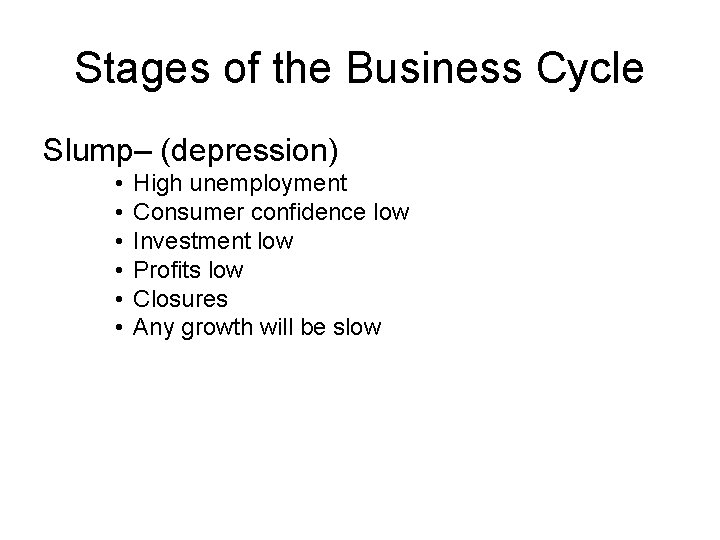 Stages of the Business Cycle

Slump– (depression)
• High unemployment
• Consumer confidence low
• Investment low
• Profits low
• Closures
• Any growth will be slow